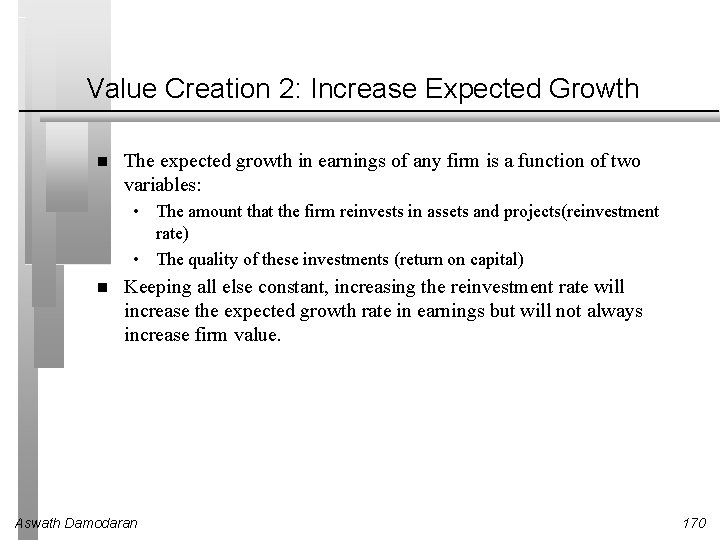 Value Creation 2: Increase Expected Growth

■ The expected growth in earnings of any firm is a function of two variables:

• The amount that the firm reinvests in assets and projects(reinvestment rate)

• The quality of these investments (return on capital)

■ Keeping all else constant, increasing the reinvestment rate will increase the expected growth rate in earnings but will not always increase firm value.

Aswath Damodaran

170